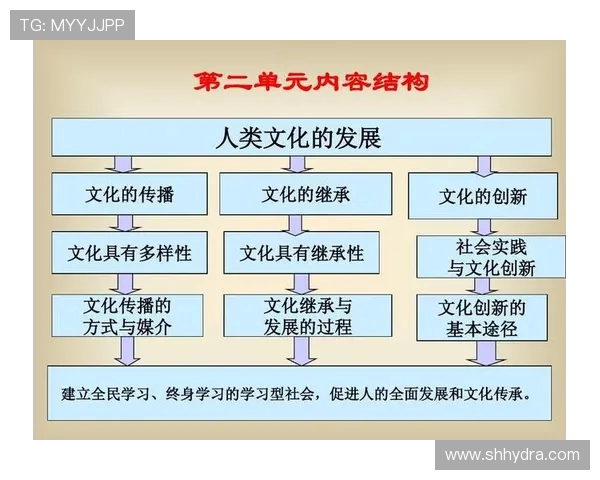 TG: MYYJJPP

第二单元内容结构

人类文化的发展

文化的传播

文化具有多样性

文化传播的方式与媒介

文化的继承

文化具有继承性

文化继承与发展的过程

文化的创新

社会实践与文化创新

文化创新的基本途径

建立全民学习、终身学习的学习型社会，促进人的全面发展和文化传承。

www.shhydra.com